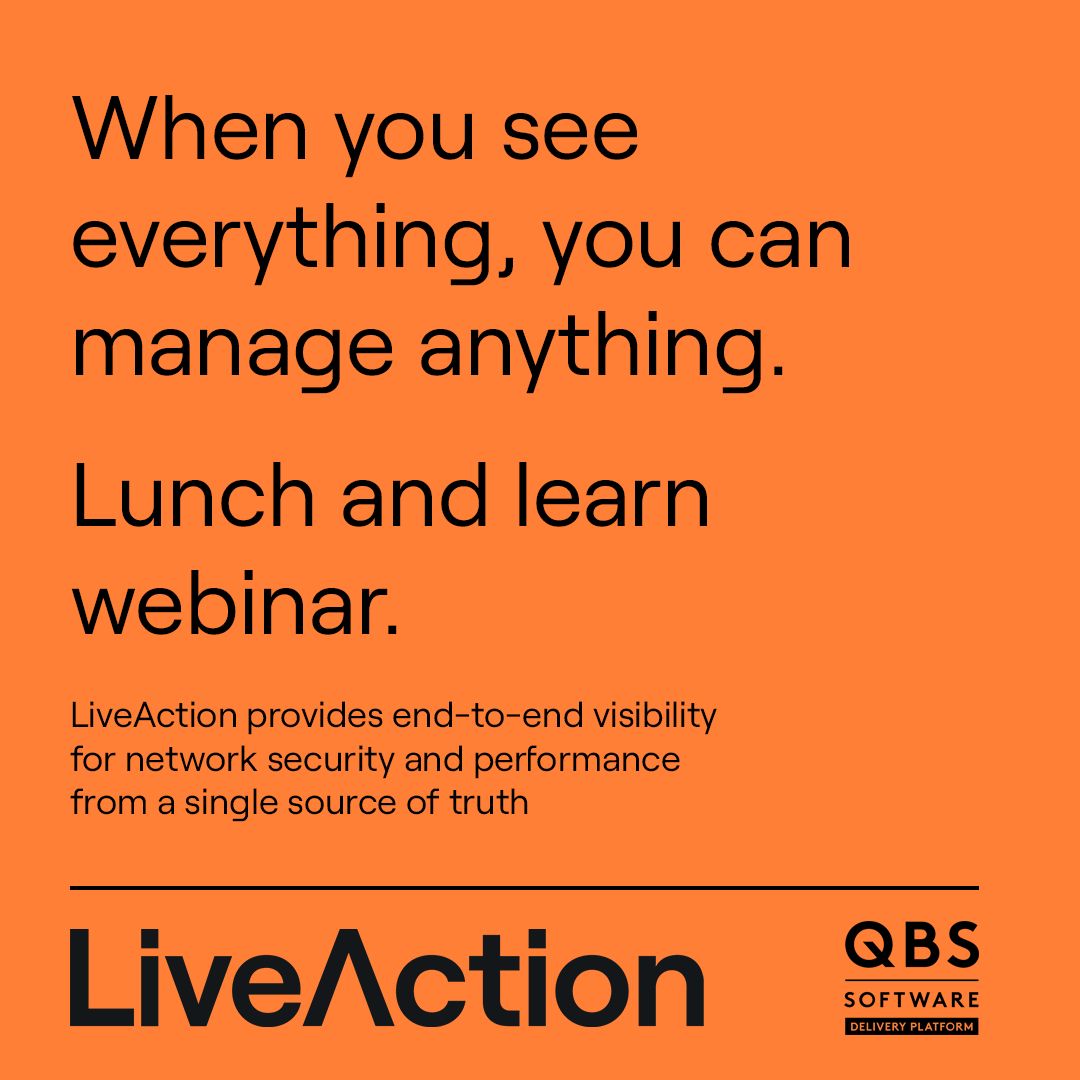 When you see everything, you can manage anything.

Lunch and learn webinar.

LiveAction provides end-to-end visibility for network security and performance from a single source of truth

LiveAction

QBS
SOFTWARE
DELIVERY PLATFORM